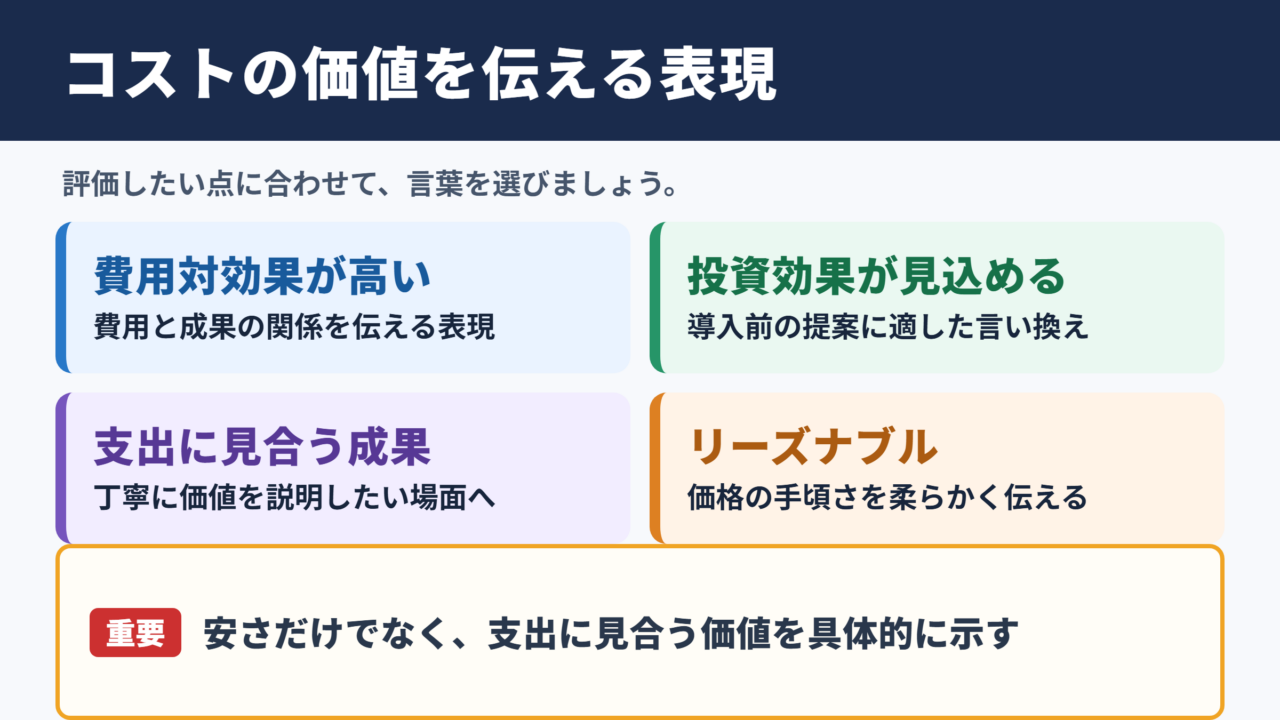 コストの価値を伝える表現

評価したい点に合わせて、言葉を選びましょう。

費用対効果が高い
費用と成果の関係を伝える表現

投資効果が見込める
導入前の提案に適した言い換え

支出に見合う成果
丁寧に価値を説明したい場面へ

リーズナブル
価格の手頃さを柔らかく伝える

重要 安さだけでなく、支出に見合う価値を具体的に示す